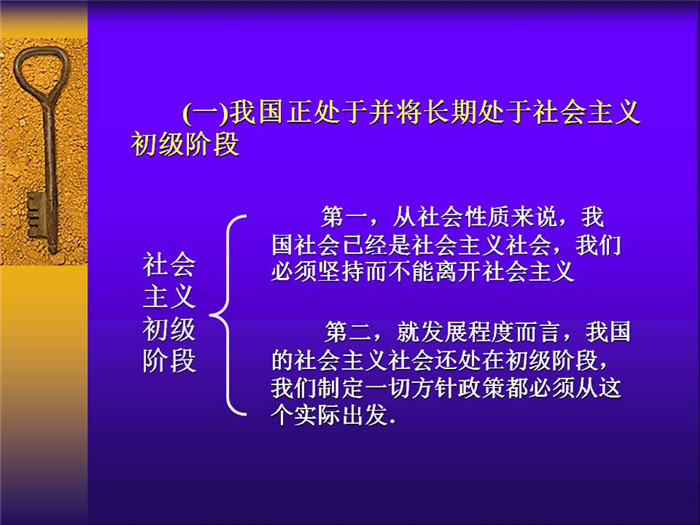 (一)我国正处于并将长期处于社会主义初级阶段

社会主义初级阶段

第一，从社会性质来说，我国社会已经是社会主义社会，我们必须坚持而不能离开社会主义

第二，就发展程度而言，我国的社会主义社会还处在初级阶段，我们制定一切方针政策都必须从这个实际出发.